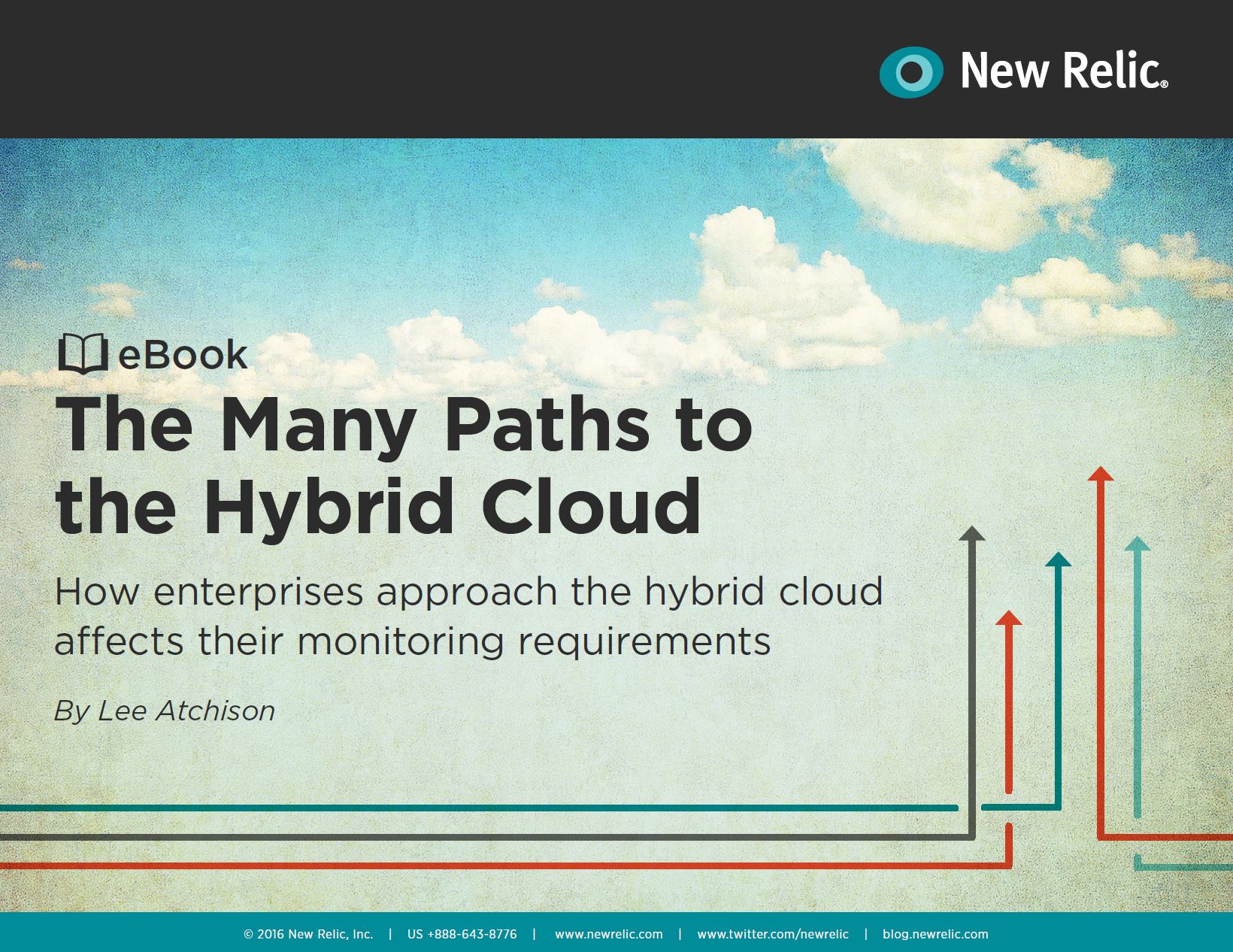 New Relic®

eBook

The Many Paths to the Hybrid Cloud

How enterprises approach the hybrid cloud affects their monitoring requirements

By Lee Atchison

© 2016 New Relic, Inc. | US +888-643-8776 | www.newrelic.com | www.twitter.com/newrelic | blog.newrelic.com